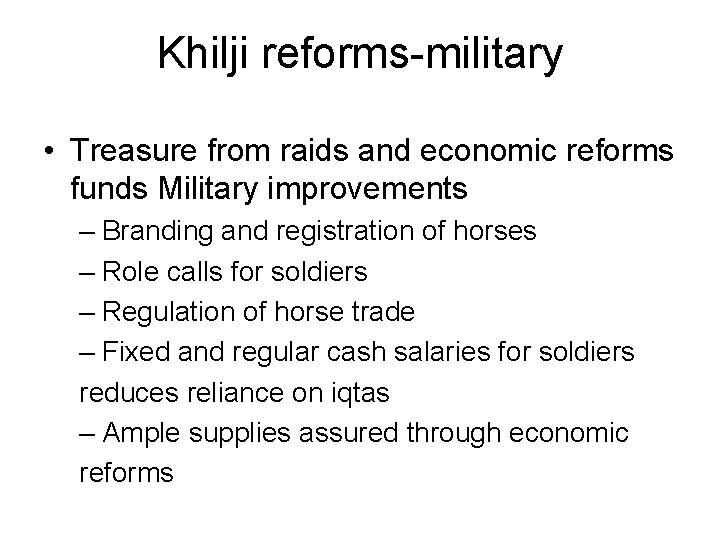 Khilji reforms-military

• Treasure from raids and economic reforms funds Military improvements
– Branding and registration of horses
– Role calls for soldiers
– Regulation of horse trade
– Fixed and regular cash salaries for soldiers reduces reliance on iqtas
– Ample supplies assured through economic reforms